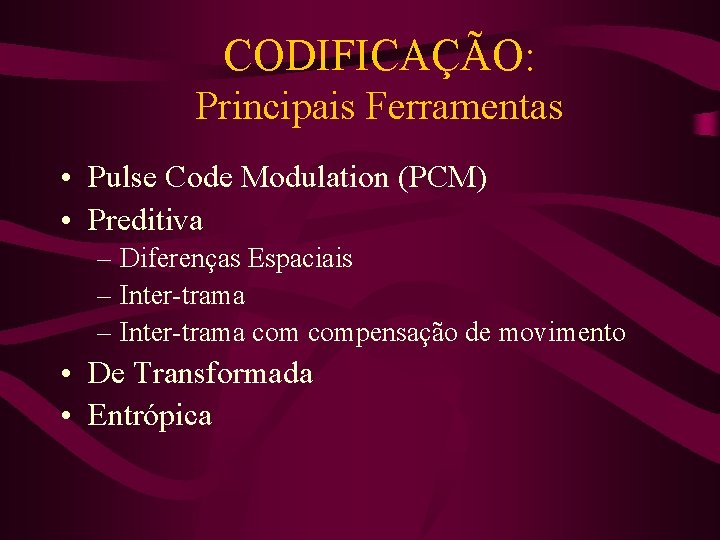 CODIFICAÇÃO:
Principais Ferramentas

• Pulse Code Modulation (PCM)
• Preditiva
– Diferenças Espaciais
– Inter-trama
– Inter-trama com compensação de movimento
• De Transformada
• Entrópica